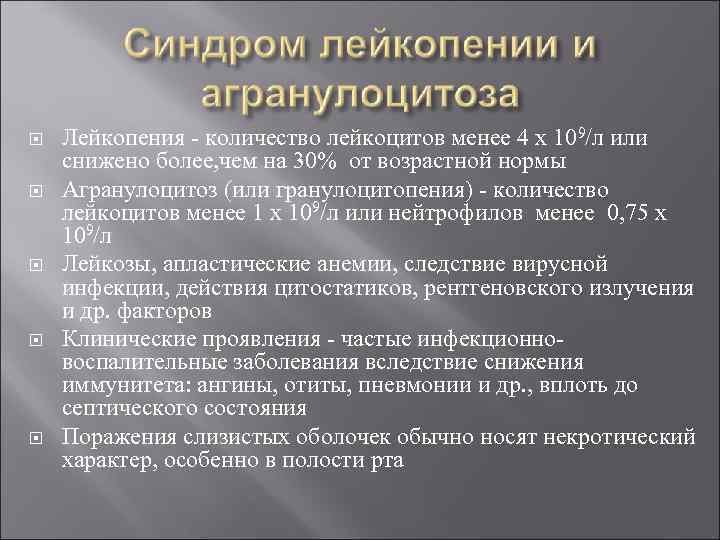 Синдром лейкопении и агранулоцитоза

Лейкопения - количество лейкоцитов менее 4 х $10^9$/л или снижено более,чем на 30%  от возрастной нормы

Агранулоцитоз (или гранулоцитопения) - количество лейкоцитов менее 1 х $10^9$/л или нейтрофилов  менее  0,75 х $10^9$/л

Лейкозы, апластические анемии, следствие вирусной инфекции, действия цитостатиков, рентгеновского излучения и др. факторов

Клинические проявления - частые инфекционно-воспалительные заболевания вследствие снижения иммунитета: ангины, отиты, пневмонии и др., вплоть до септического состояния

Поражения слизистых оболочек обычно носят некротический характер, особенно в полости рта